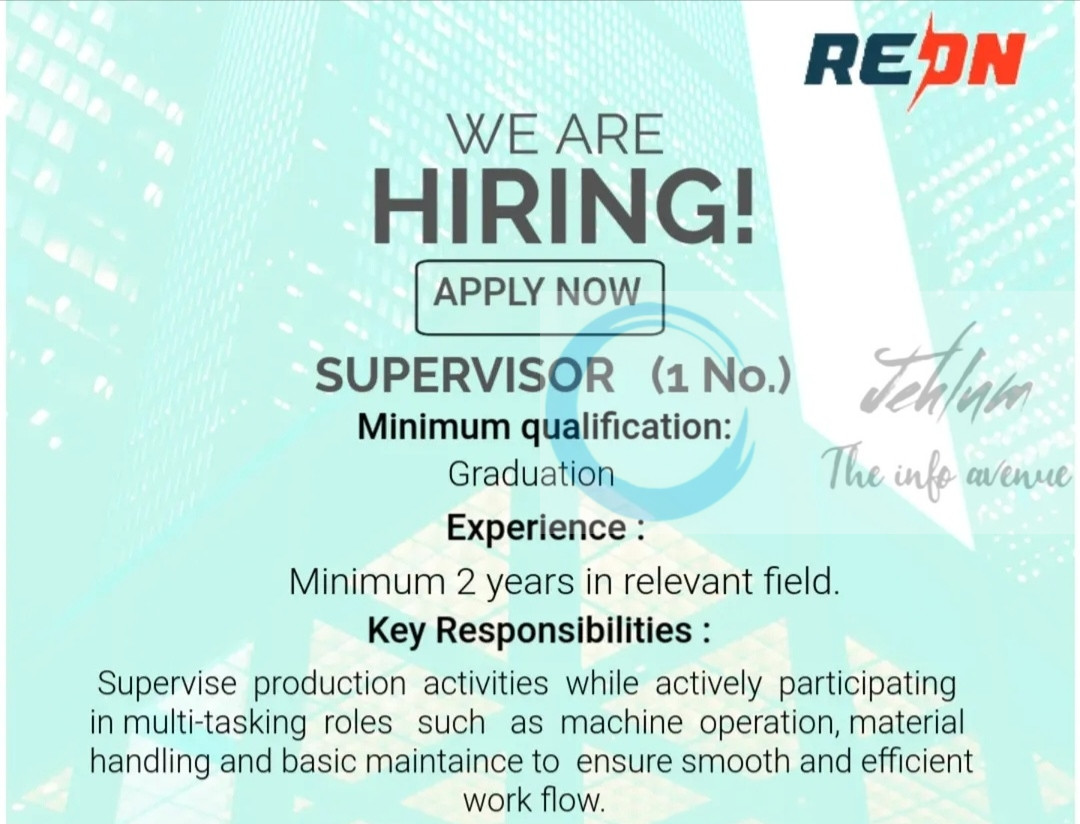 REDN

WE ARE
HIRING!

APPLY NOW

SUPERVISOR (1 No.)

Jehlum
The info avenue

Minimum qualification:
Graduation

Experience :
Minimum 2 years in relevant field.

Key Responsibilities :
Supervise production activities while actively participating in multi-tasking roles such as machine operation, material handling and basic maintaince to ensure smooth and efficient work flow.